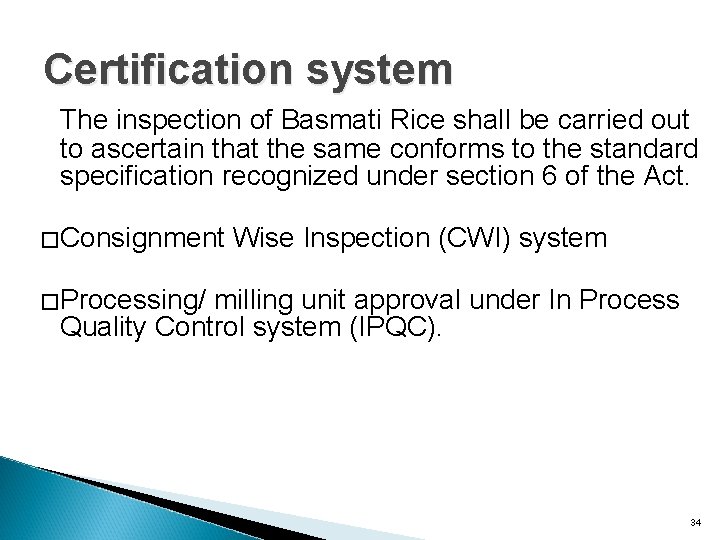 Certification system

The inspection of Basmati Rice shall be carried out to ascertain that the same conforms to the standard specification recognized under section 6 of the Act.

□Consignment Wise Inspection (CWI) system

□Processing/ milling unit approval under In Process Quality Control system (IPQC).

34